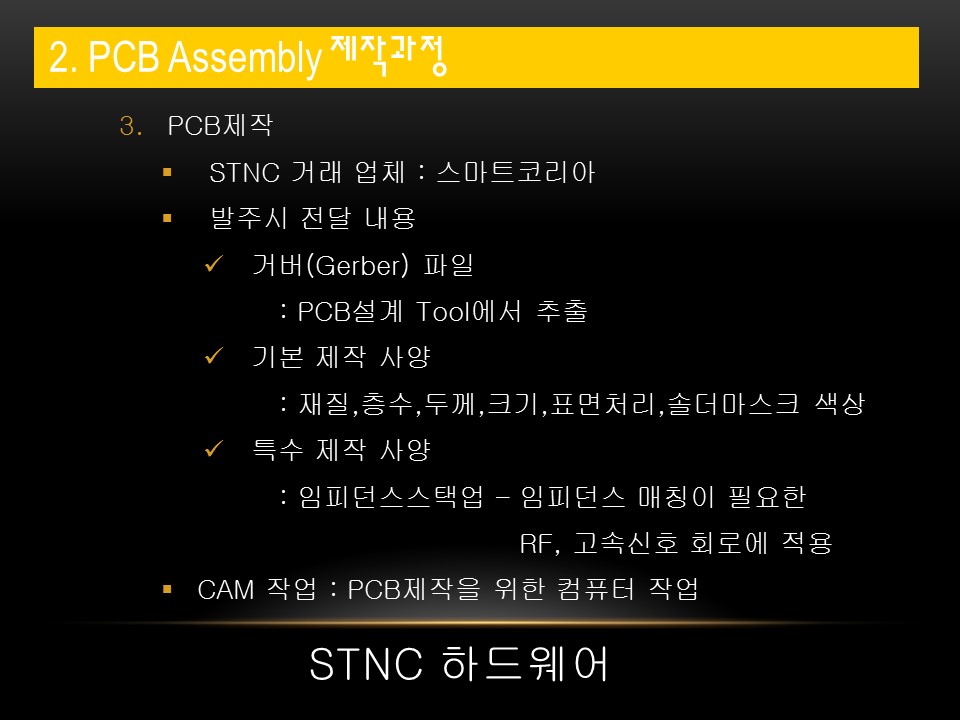 2. PCB Assembly 제작과정

3. PCB제작

▪ STNC 거래 업체 : 스마트코리아

▪ 발주시 전달 내용

✓ 거버(Gerber) 파일

: PCB설계 Tool에서 추출

✓ 기본 제작 사양

: 재질,층수,두께,크기,표면처리,솔더마스크 색상

✓ 특수 제작 사양

: 임피던스스택업 – 임피던스 매칭이 필요한

RF, 고속신호 회로에 적용

▪ CAM 작업 : PCB제작을 위한 컴퓨터 작업

STNC 하드웨어